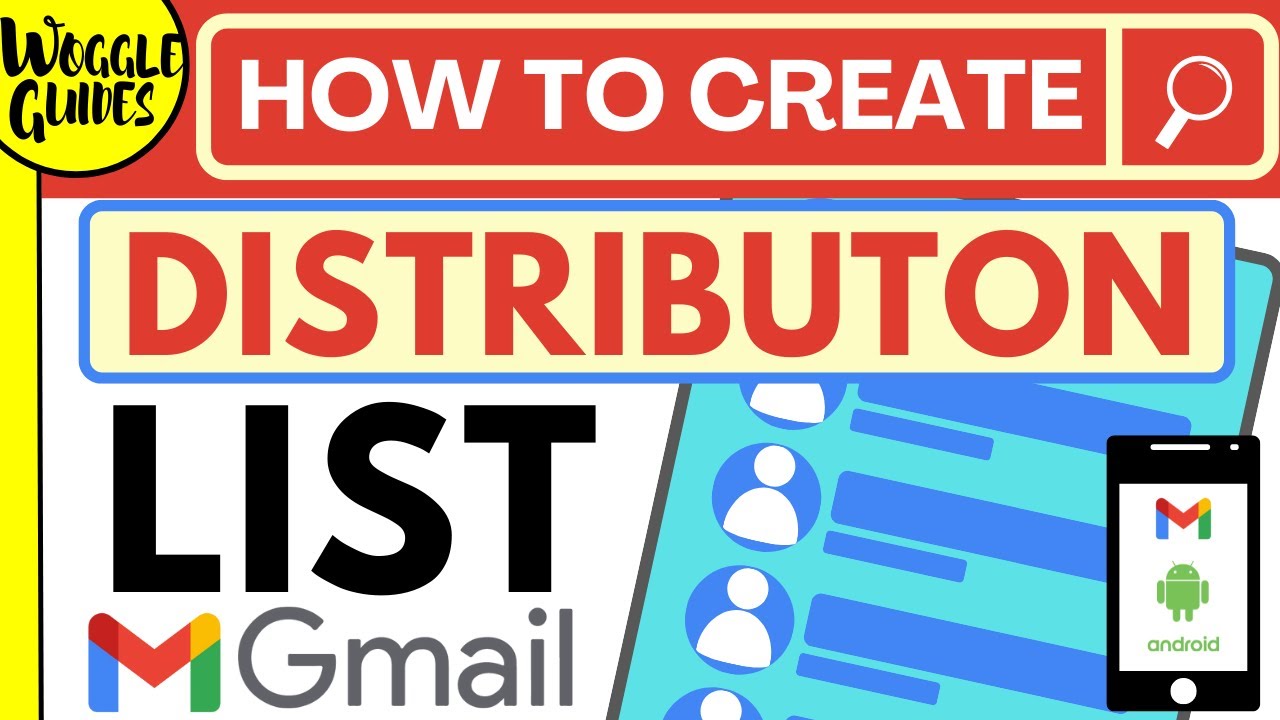 WOGGLE GUIDES

HOW TO CREATE

DISTRIBUTON

LIST

Gmail

android